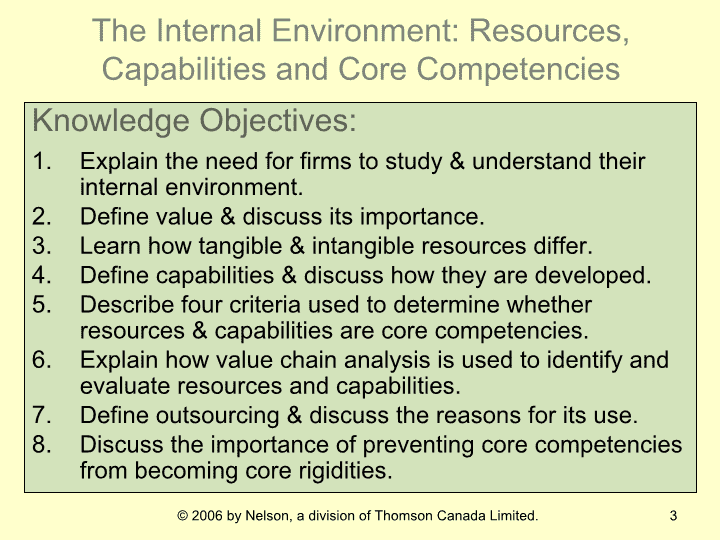 The Internal Environment: Resources, Capabilities and Core Competencies

Knowledge Objectives:

1. Explain the need for firms to study & understand their internal environment.
2. Define value & discuss its importance.
3. Learn how tangible & intangible resources differ.
4. Define capabilities & discuss how they are developed.
5. Describe four criteria used to determine whether resources & capabilities are core competencies.
6. Explain how value chain analysis is used to identify and evaluate resources and capabilities.
7. Define outsourcing & discuss the reasons for its use.
8. Discuss the importance of preventing core competencies from becoming core rigidities.

© 2006 by Nelson, a division of Thomson Canada Limited.

3